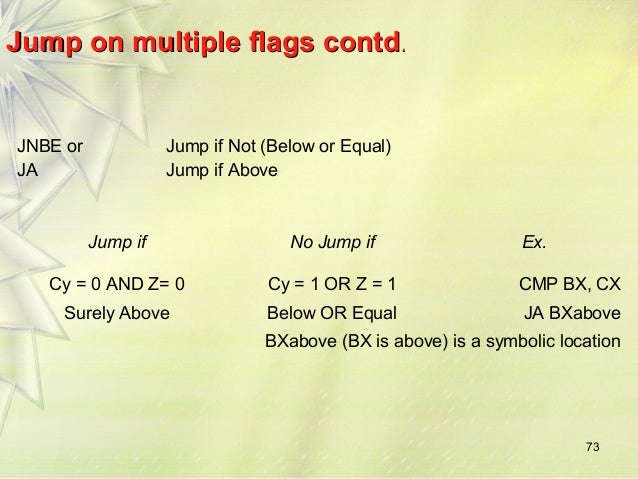 Jump on multiple flags contd.

JNBE or Jump if Not (Below or Equal)
JA Jump if Above

| Jump if | No Jump if | Ex. |
|---|---|---|
| Cy = 0 AND Z= 0 | Cy = 1 OR Z = 1 | CMP BX, CX |
| Surely Above | Below OR Equal | JA BXabove |

BXabove (BX is above) is a symbolic location

73